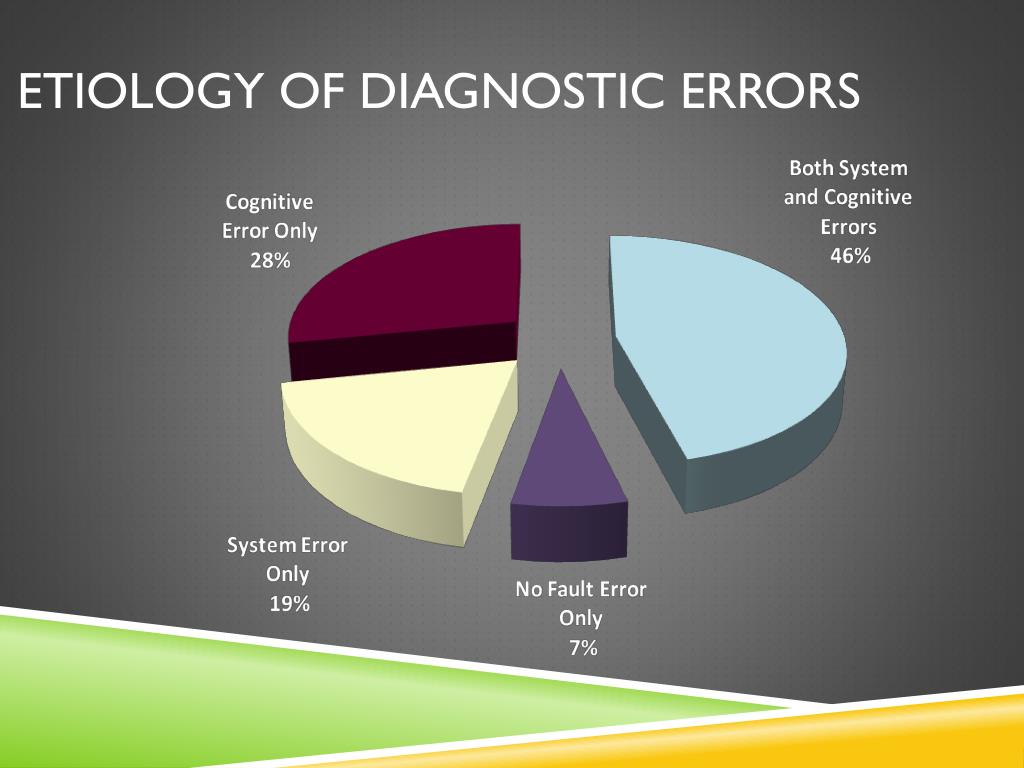 ETIOLOGY OF DIAGNOSTIC ERRORS

Cognitive Error Only 28%

Both System and Cognitive Errors 46%

System Error Only 19%

No Fault Error Only 7%